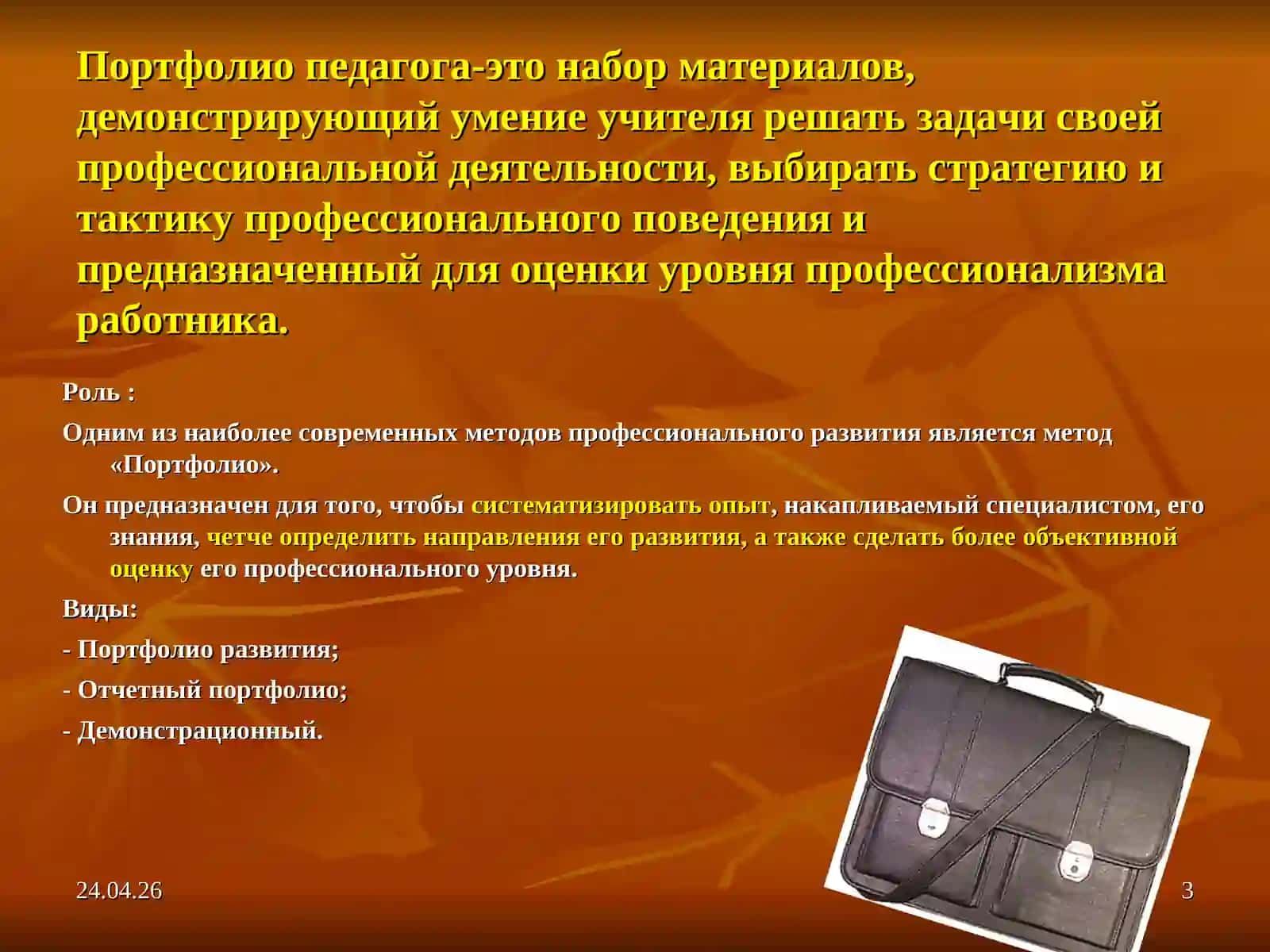 Портфолио педагога-это набор материалов, демонстрирующий умение учителя решать задачи своей профессиональной деятельности, выбирать стратегию и тактику профессионального поведения и предназначенный для оценки уровня профессионализма работника.

Роль :

Одним из наиболее современных методов профессионального развития является метод «Портфолио».

Он предназначен для того, чтобы систематизировать опыт, накапливаемый специалистом, его знания, четче определить направления его развития, а также сделать более объективной оценку его профессионального уровня.

Виды:

- Портфолио развития;

- Отчетный портфолио;

- Демонстрационный.

24.04.26

3